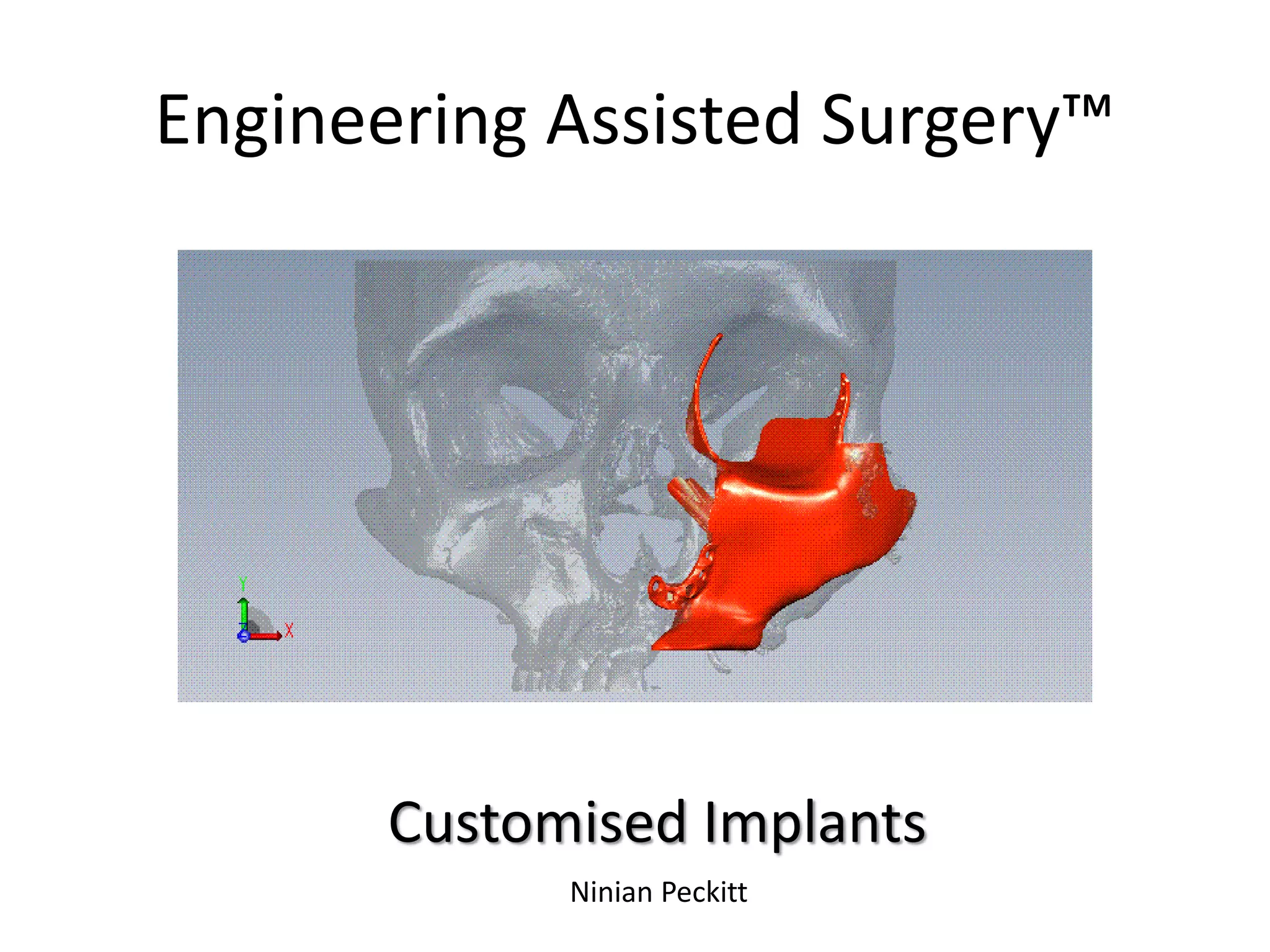 Engineering Assisted Surgery™

Y
X

Customised Implants

Ninian Peckitt